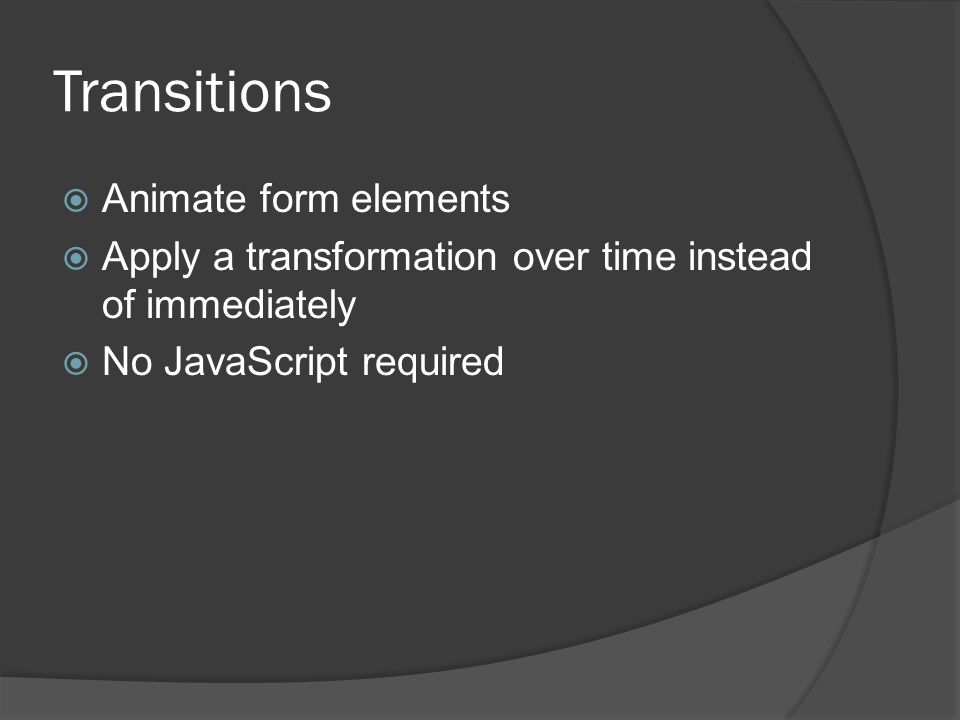 Transitions

Animate form elements

Apply a transformation over time instead of immediately

No JavaScript required